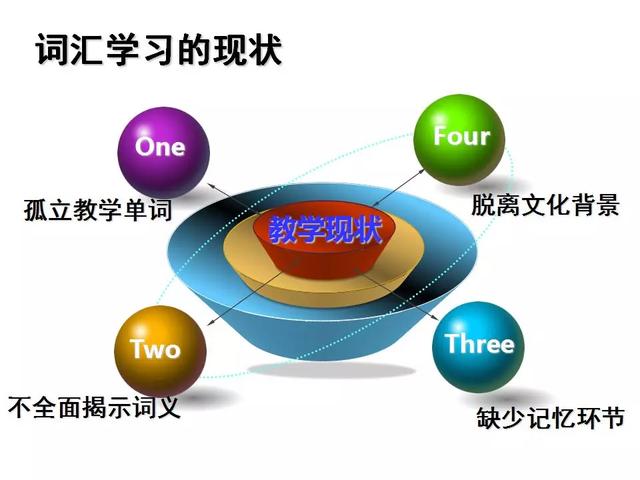 词汇学习的现状

One

孤立教学单词

Four

脱离文化背景

教学现状

Two

不全面揭示词义

Three

缺少记忆环节